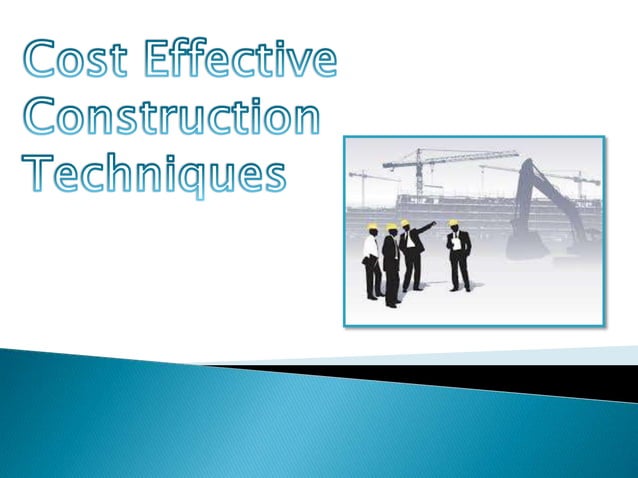 Cost Effective Construction Techniques